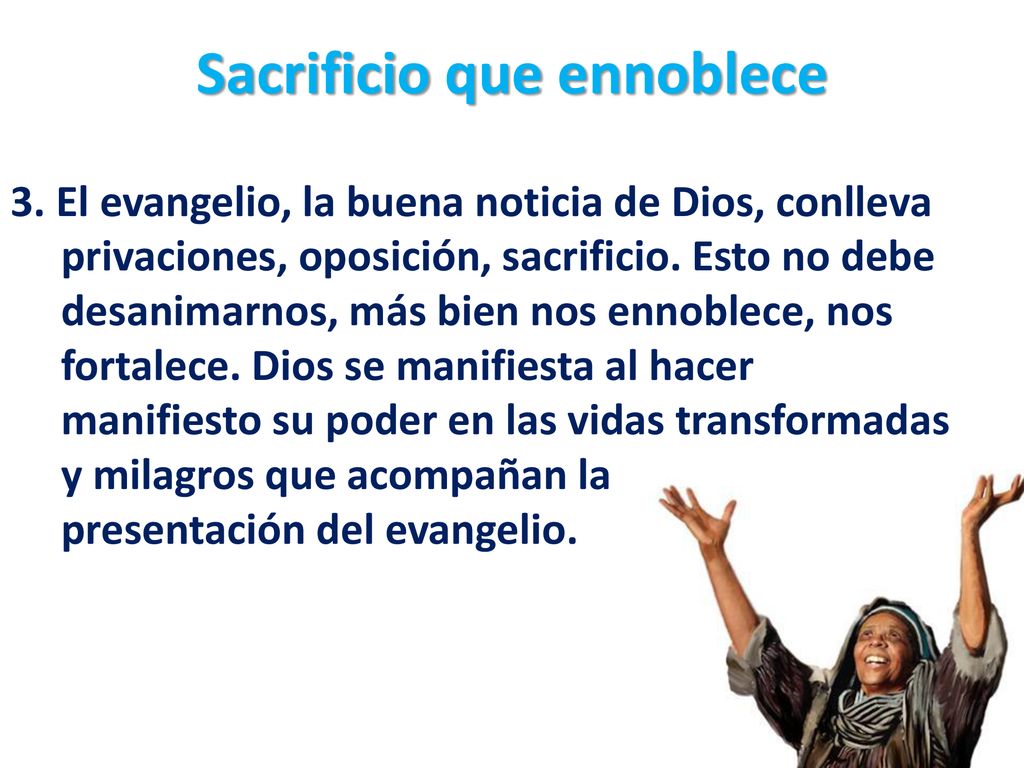 Sacrificio que ennoblece

3. El evangelio, la buena noticia de Dios, conlleva privaciones, oposición, sacrificio. Esto no debe desanimarnos, más bien nos ennoblece, nos fortalece. Dios se manifiesta al hacer manifiesto su poder en las vidas transformadas y milagros que acompañan la presentación del evangelio.